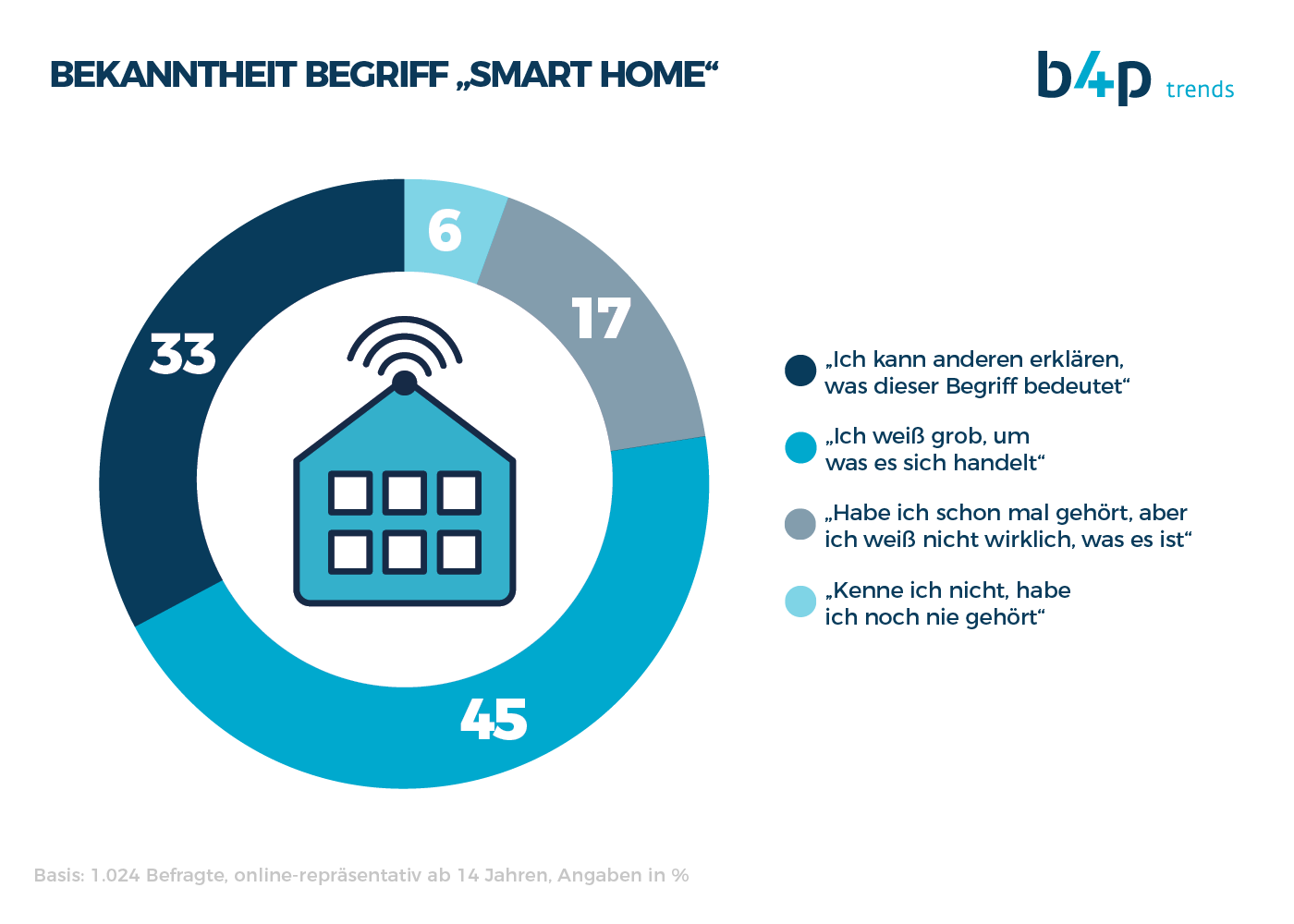 BEKANNTHEIT BEGRIFF „SMART HOME“

b4p trends

6

17

33

45

„Ich kann anderen erklären, was dieser Begriff bedeutet“

„Ich weiß grob, um was es sich handelt“

„Habe ich schon mal gehört, aber ich weiß nicht wirklich, was es ist“

„Kenne ich nicht, habe ich noch nie gehört“

Basis: 1.024 Befragte, online-repräsentativ ab 14 Jahren, Angaben in %